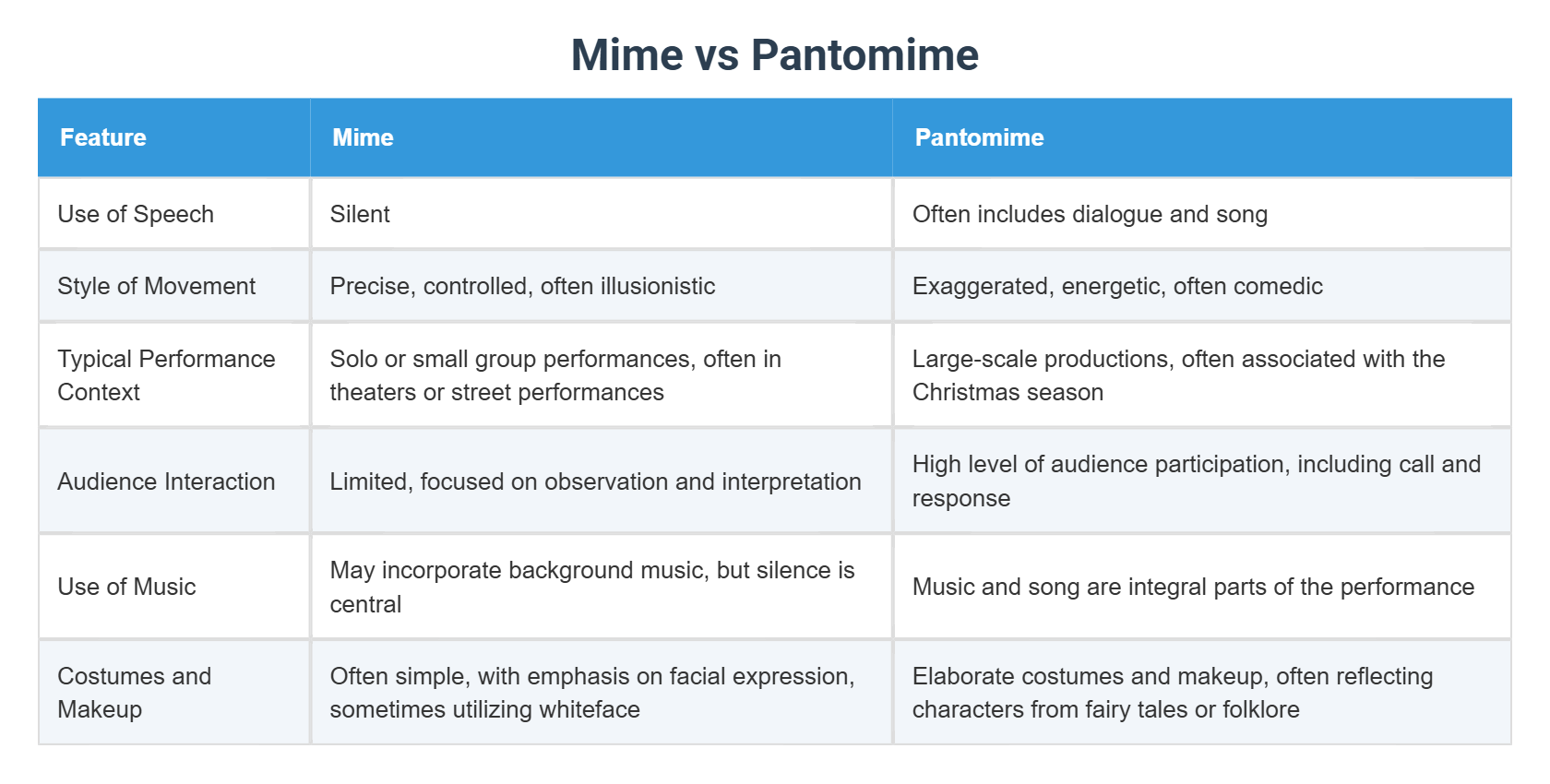 Mime vs Pantomime

| Feature | Mime | Pantomime |
|---|---|---|
| Use of Speech | Silent | Often includes dialogue and song |
| Style of Movement | Precise, controlled, often illusionistic | Exaggerated, energetic, often comedic |
| Typical Performance Context | Solo or small group performances, often in theaters or street performances | Large-scale productions, often associated with the Christmas season |
| Audience Interaction | Limited, focused on observation and interpretation | High level of audience participation, including call and response |
| Use of Music | May incorporate background music, but silence is central | Music and song are integral parts of the performance |
| Costumes and Makeup | Often simple, with emphasis on facial expression, sometimes utilizing whiteface | Elaborate costumes and makeup, often reflecting characters from fairy tales or folklore |